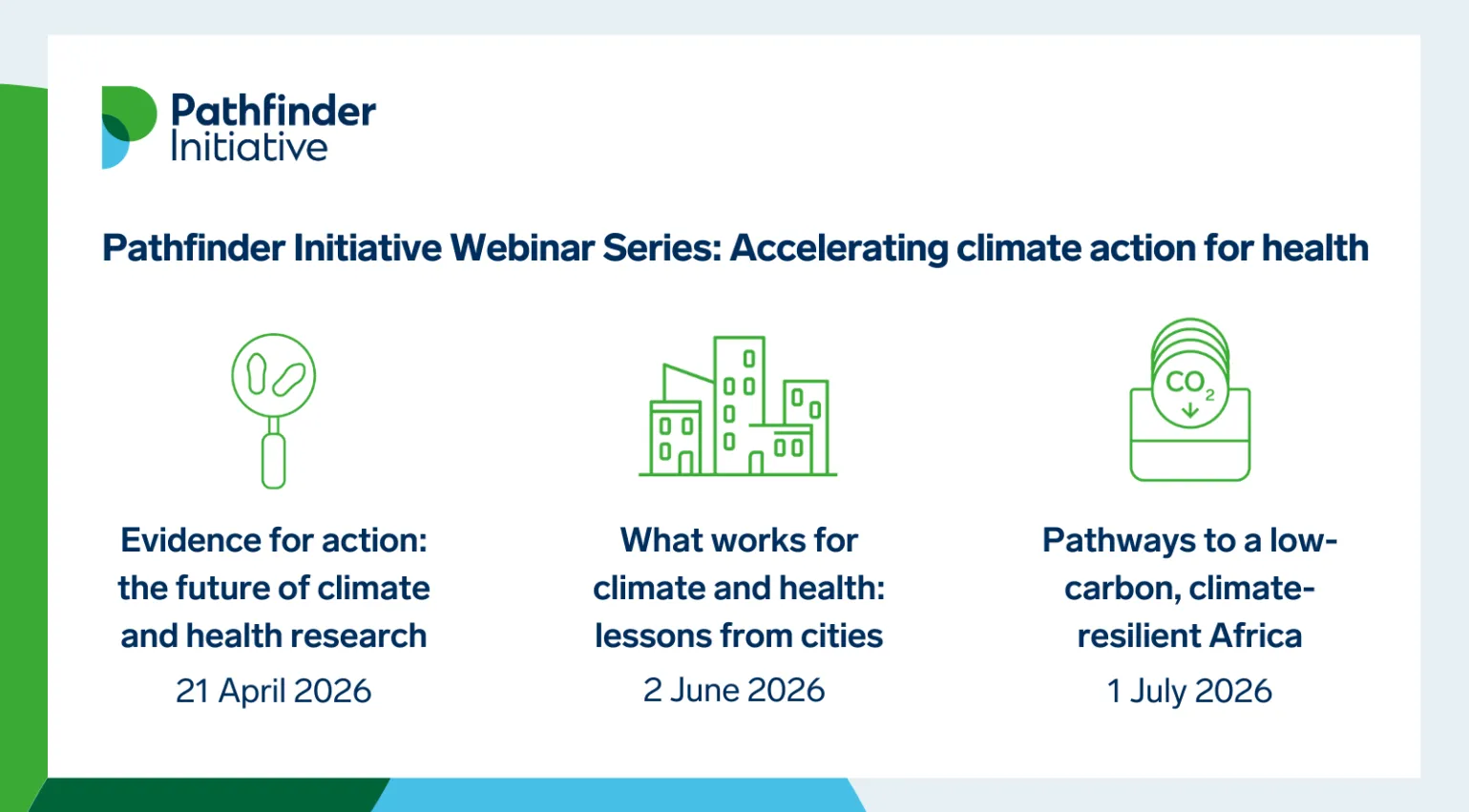 Pathfinder Initiative

Pathfinder Initiative Webinar Series: Accelerating climate action for health

$CO_2$

Evidence for action: the future of climate and health research
21 April 2026

What works for climate and health: lessons from cities
2 June 2026

Pathways to a low-carbon, climate-resilient Africa
1 July 2026